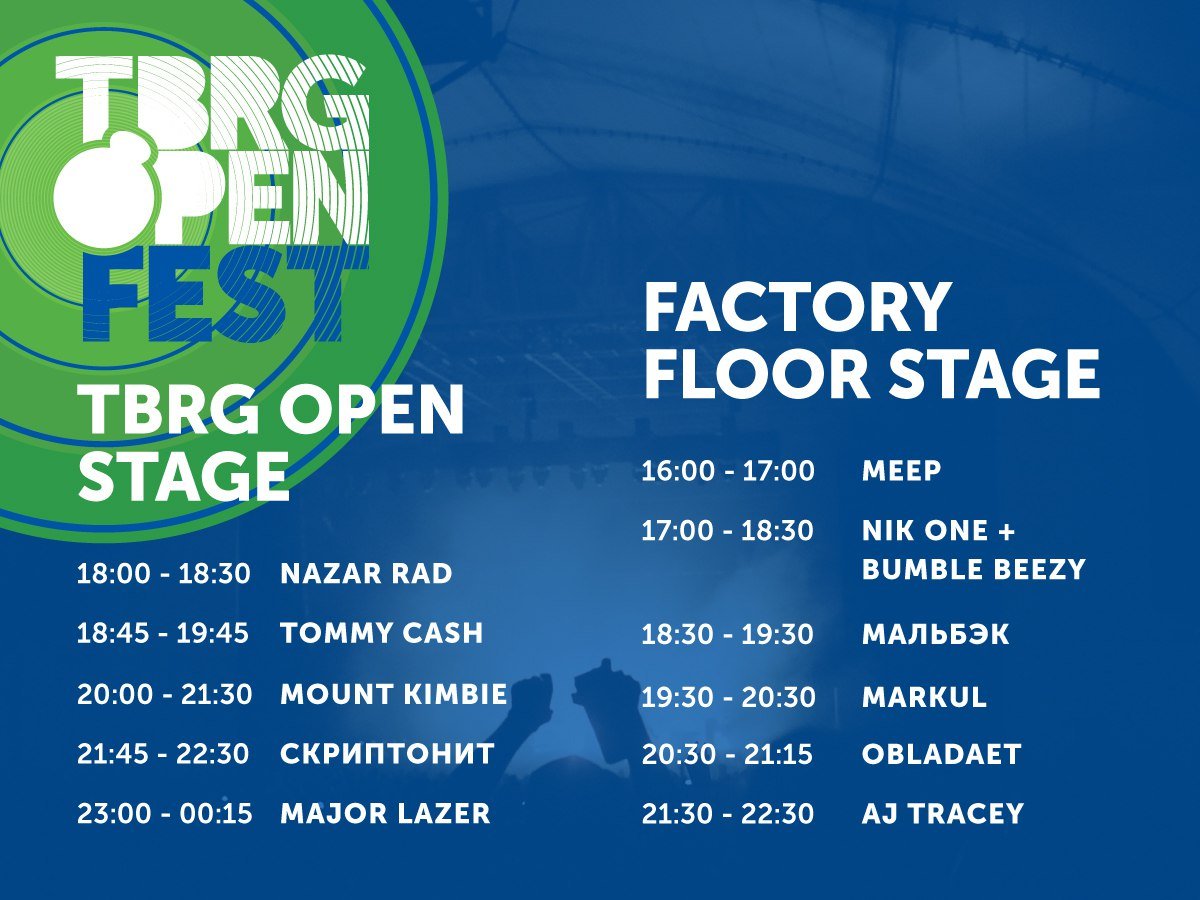 TBRG OPEN FEST

TBRG OPEN STAGE

18:00 - 18:30 NAZAR RAD

18:45 - 19:45 TOMMY CASH

20:00 - 21:30 MOUNT KIMBIE

21:45 - 22:30 СКРИПТОНИТ

23:00 - 00:15 MAJOR LAZER

FACTORY FLOOR STAGE

16:00 - 17:00 MEEP

17:00 - 18:30 NIK ONE + BUMBLE BEEZY

18:30 - 19:30 МАЛЬБЭК

19:30 - 20:30 MARKUL

20:30 - 21:15 OBLADAET

21:30 - 22:30 AJ TRACEY